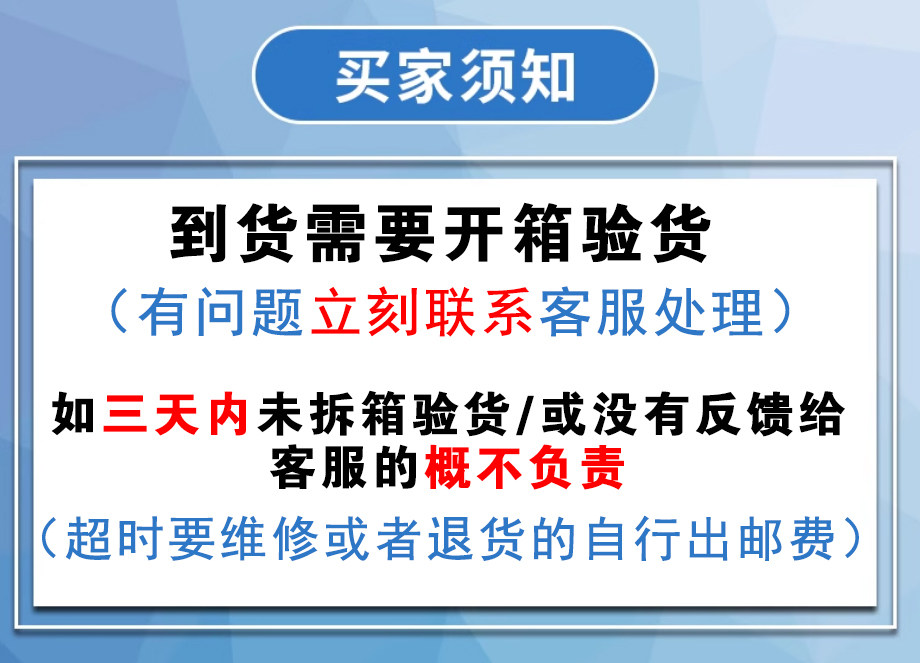 买家须知

到货需要开箱验货

（有问题立刻联系客服处理）

如三天内未拆箱验货/或没有反馈给客服的概不负责

（超时要维修或者退货的自行出邮费）